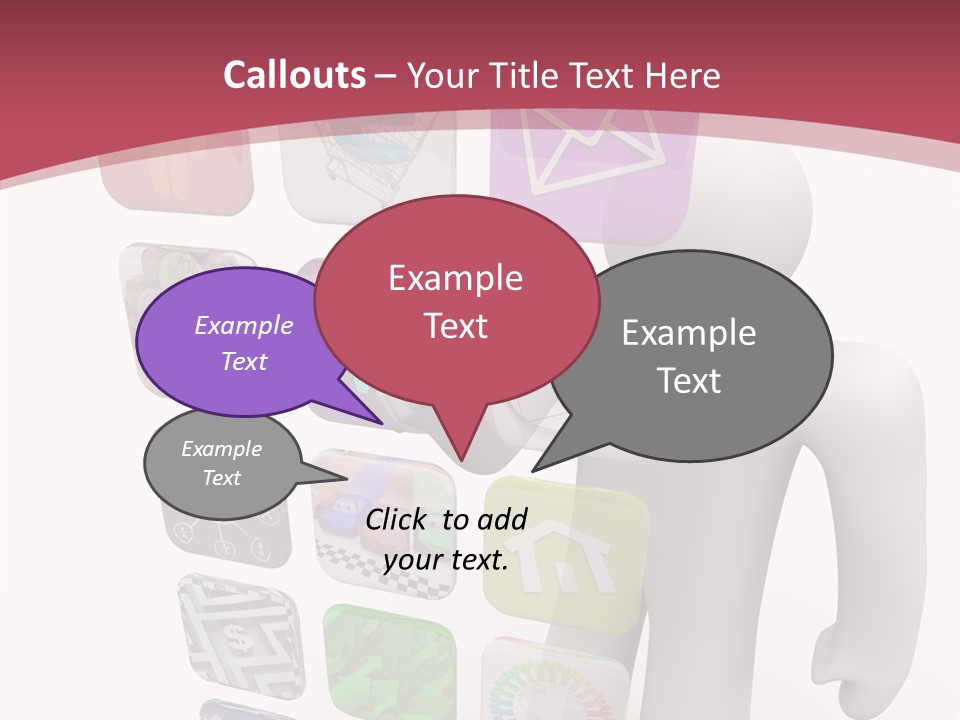 Callouts – Your Title Text Here

Example Text

Example Text

Example Text

Example Text

Click to add your text.